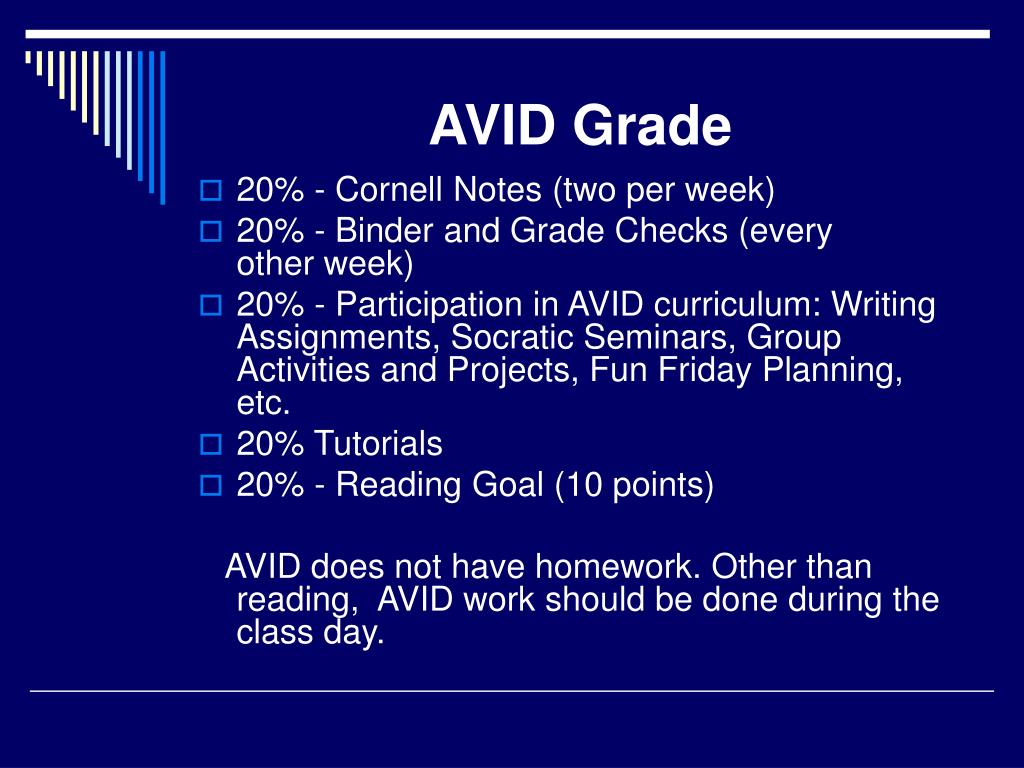 AVID Grade

20% - Cornell Notes (two per week)

20% - Binder and Grade Checks (every other week)

20% - Participation in AVID curriculum: Writing Assignments, Socratic Seminars, Group Activities and Projects, Fun Friday Planning, etc.

20% Tutorials

20% - Reading Goal (10 points)

AVID does not have homework. Other than reading, AVID work should be done during the class day.